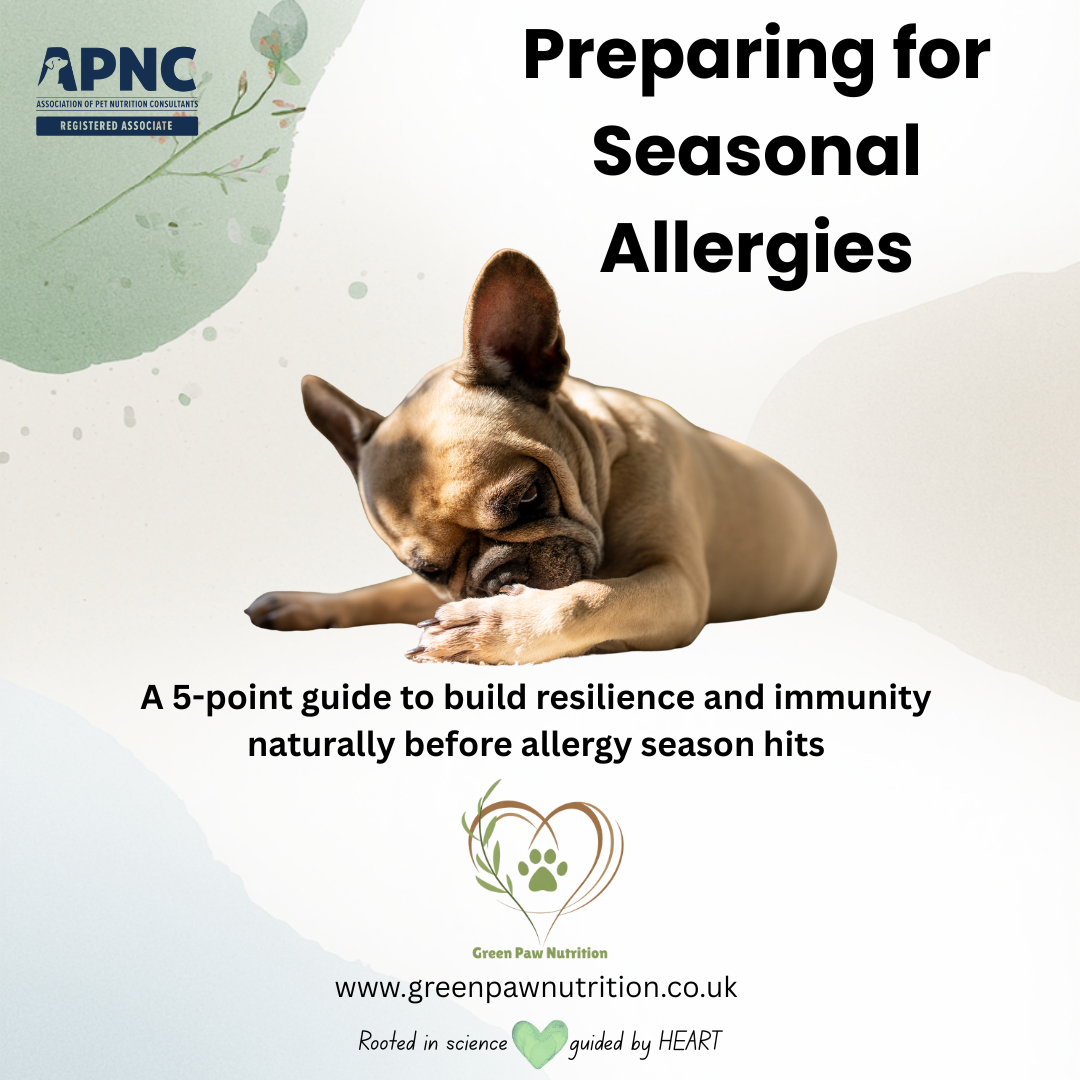 APNC
ASSOCIATION OF PET NUTRITION CONSULTANTS
REGISTERED ASSOCIATE

Preparing for Seasonal Allergies

A 5-point guide to build resilience and immunity naturally before allergy season hits

Green Paw Nutrition

www.greenpawnutrition.co.uk

Rooted in science guided by HEART